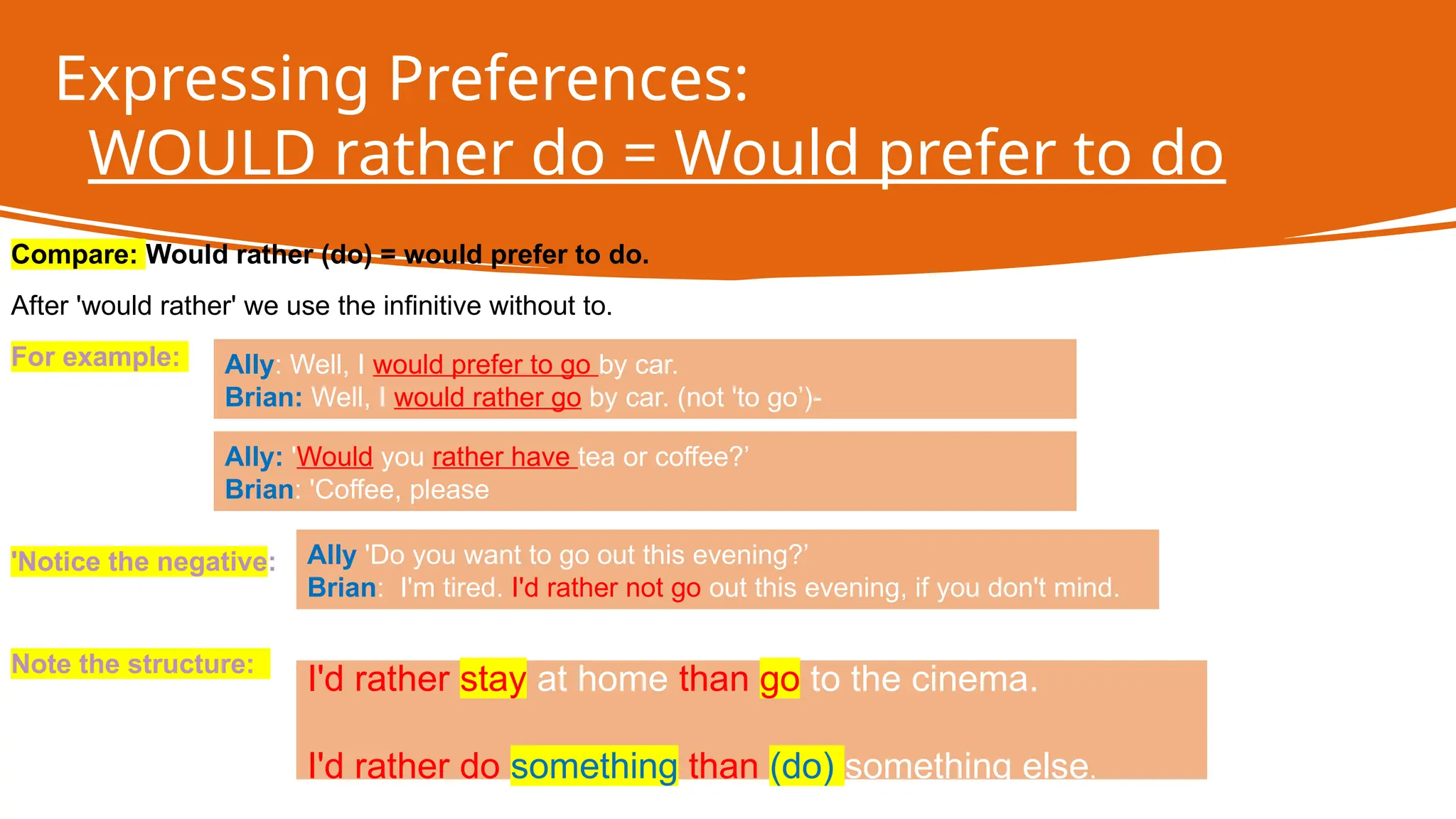 Expressing Preferences:
WOULD rather do = Would prefer to do

Compare: Would rather (do) = would prefer to do.

After 'would rather' we use the infinitive without to.

For example:

Ally: Well, I would prefer to go by car.
Brian: Well, I would rather go by car. (not 'to go')-

Ally: 'Would you rather have tea or coffee?'
Brian: 'Coffee, please

'Notice the negative:

Ally 'Do you want to go out this evening?'
Brian: I'm tired. I'd rather not go out this evening, if you don't mind.

Note the structure:

I'd rather stay at home than go to the cinema.

I'd rather do something than (do) something else.